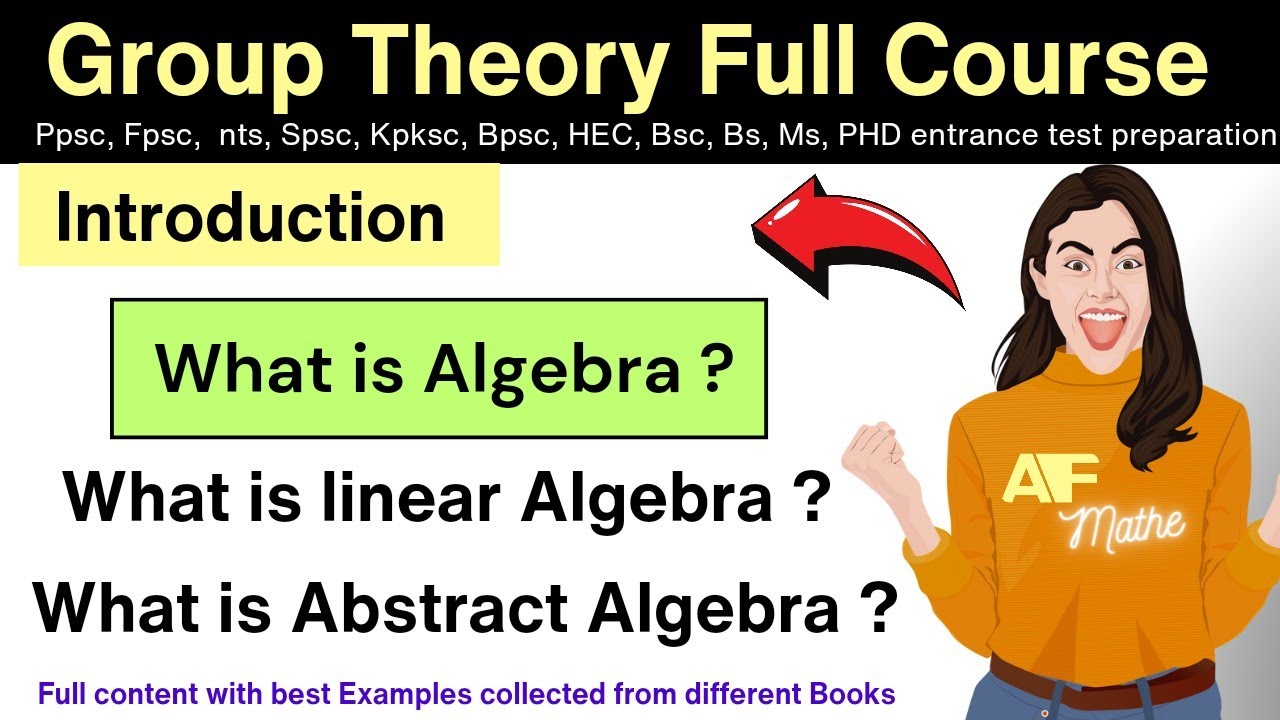 Group Theory Full Course

Ppsc, Fpsc, nts, Spsc, Kpksc, Bpsc, HEC, Bsc, Bs, Ms, PHD entrance test preparation

Introduction

What is Algebra ?

What is linear Algebra ?

What is Abstract Algebra ?

Full content with best Examples collected from different Books

AF Mathe